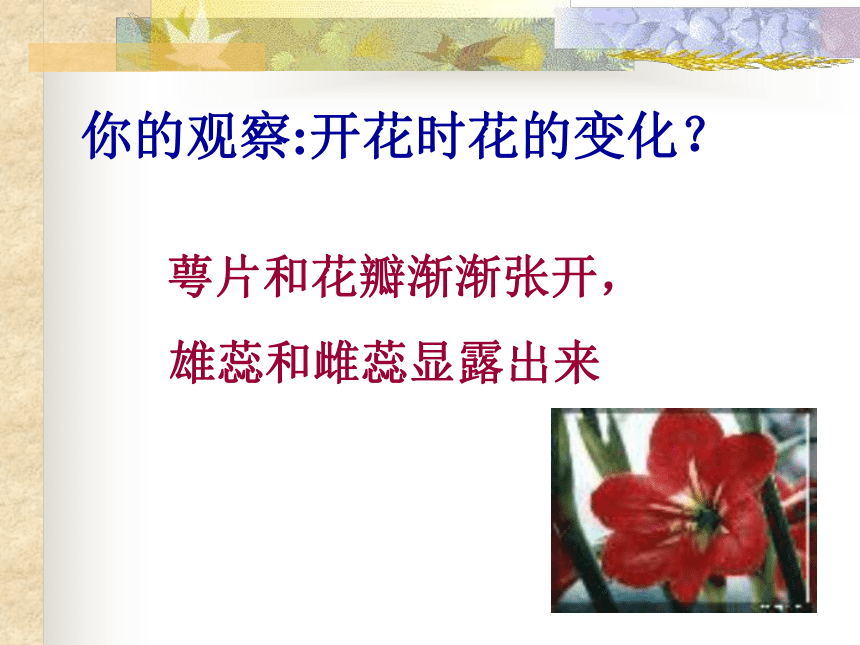 你的观察:开花时花的变化？

萼片和花瓣渐渐张开，

雄蕊和雌蕊显露出来